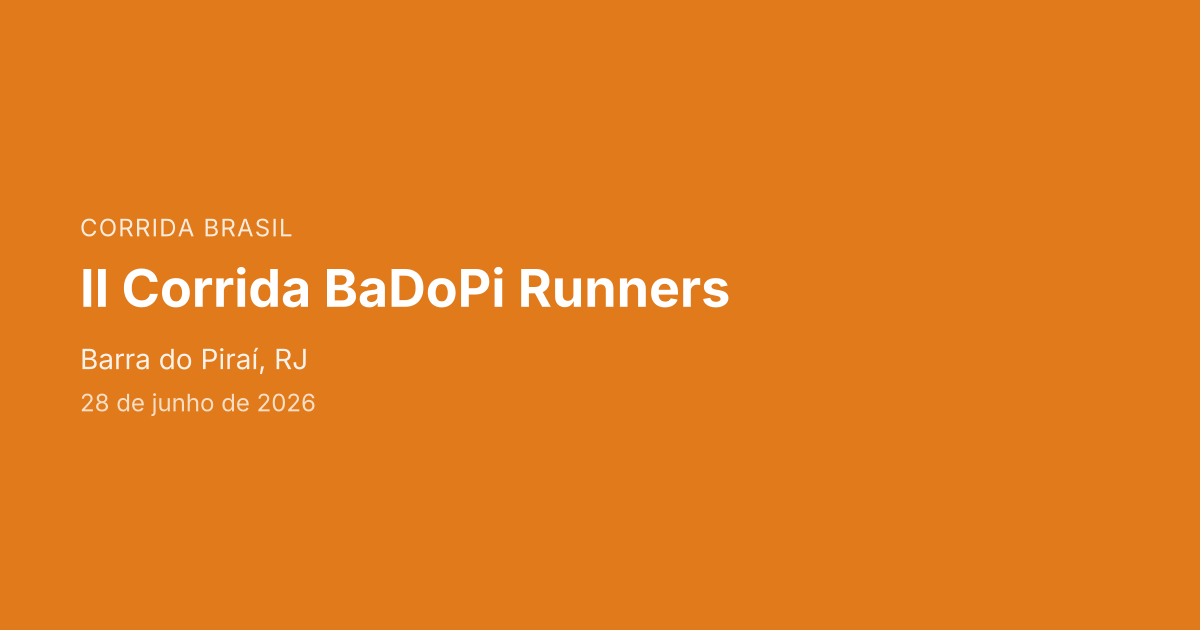 CORRIDA BRASIL

II Corrida BaDoPi Runners

Barra do Piraí, RJ

28 de junho de 2026